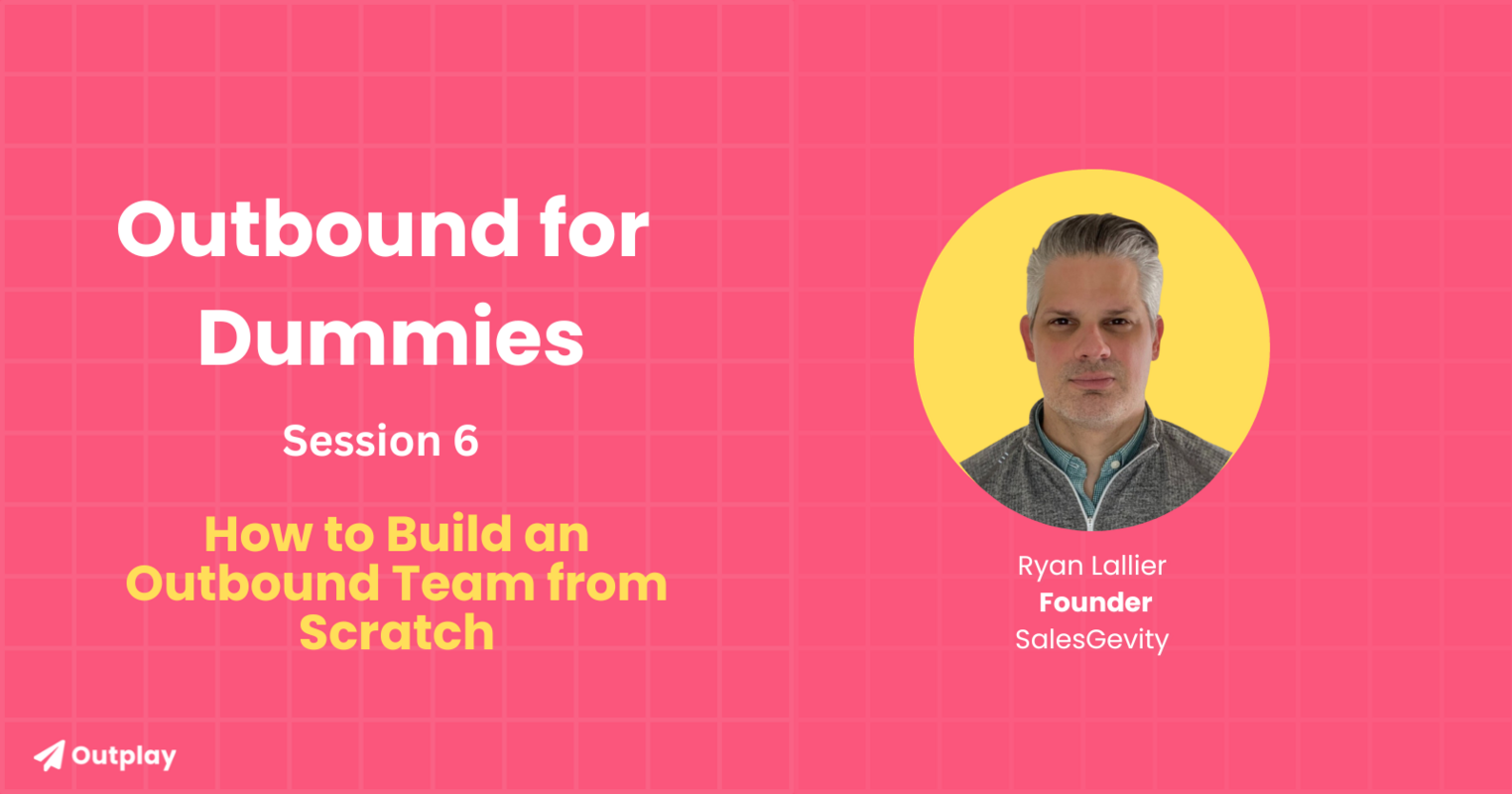 Outbound for Dummies

Session 6

How to Build an Outbound Team from Scratch

Ryan Lallier
Founder
SalesGevity

Outplay